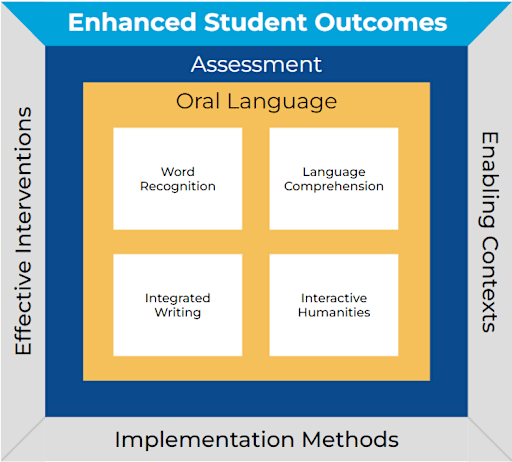 Enhanced Student Outcomes

Assessment

Oral Language

Word Recognition

Language Comprehension

Integrated Writing

Interactive Humanities

Effective Interventions

Enabling Contexts

Implementation Methods